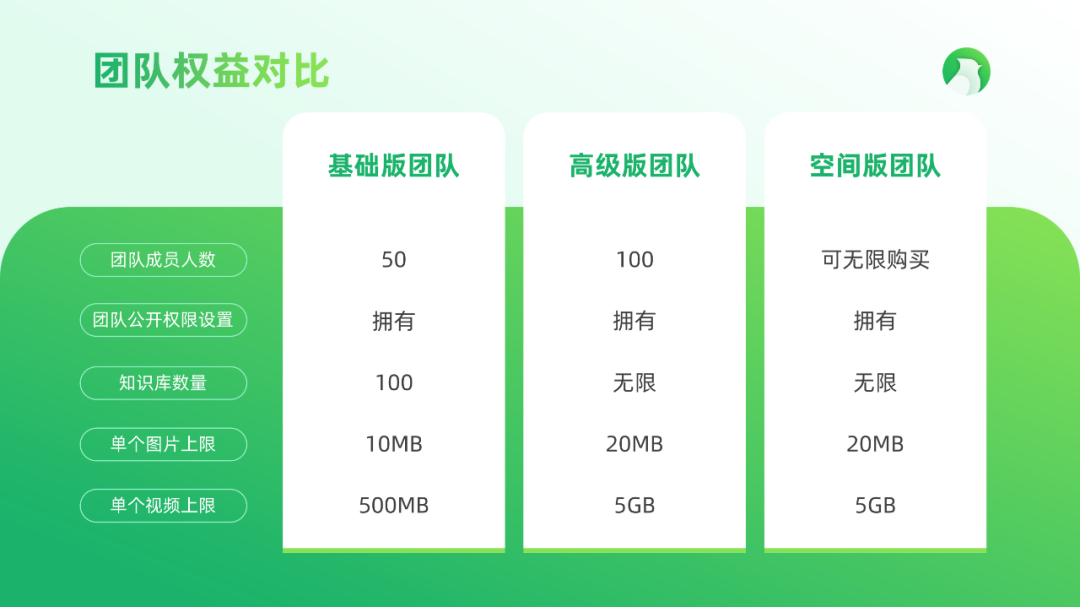 团队权益对比

|  | 基础版团队 | 高级版团队 | 空间版团队 |
|---|---|---|---|
| 团队成员人数 | 50 | 100 | 可无限购买 |
| 团队公开权限设置 | 拥有 | 拥有 | 拥有 |
| 知识库数量 | 100 | 无限 | 无限 |
| 单个图片上限 | 10MB | 20MB | 20MB |
| 单个视频上限 | 500MB | 5GB | 5GB |